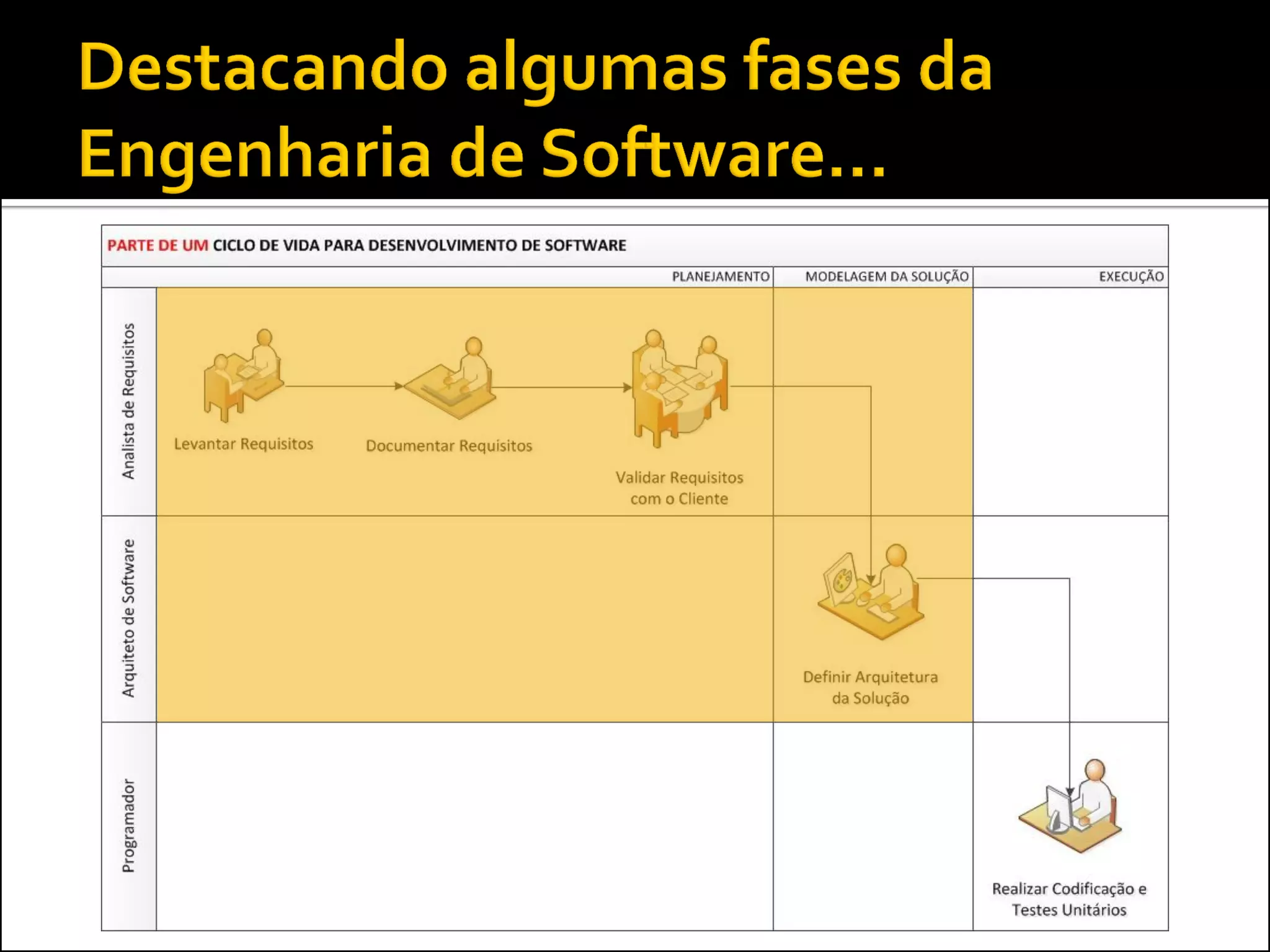 Destacando algumas fases da Engenharia de Software...

PARTE DE UM CICLO DE VIDA PARA DESENVOLVIMENTO DE SOFTWARE

PLANEJAMENTO

MODELAGEM DA SOLUÇÃO

EXECUÇÃO

Analista de Requisitos

Levantar Requisitos

Documentar Requisitos

Validar Requisitos com o Cliente

Arquiteto de Software

Definir Arquitetura da Solução

Programador

Realizar Codificação e Testes Unitários